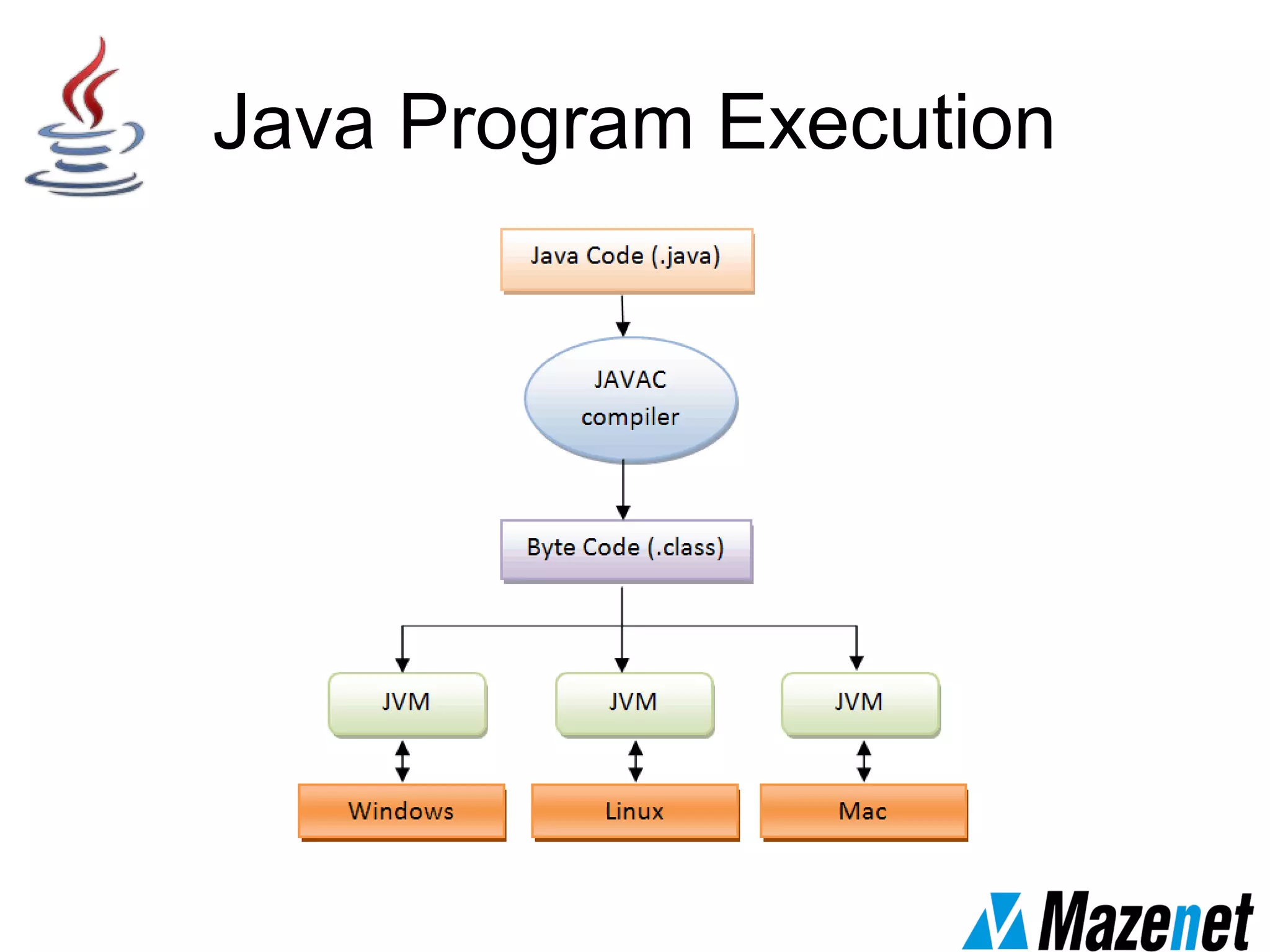 Java Program Execution

Java Code (.java)

JAVAC compiler

Byte Code (.class)

JVM

JVM

JVM

Windows

Linux

Mac

Mazenet